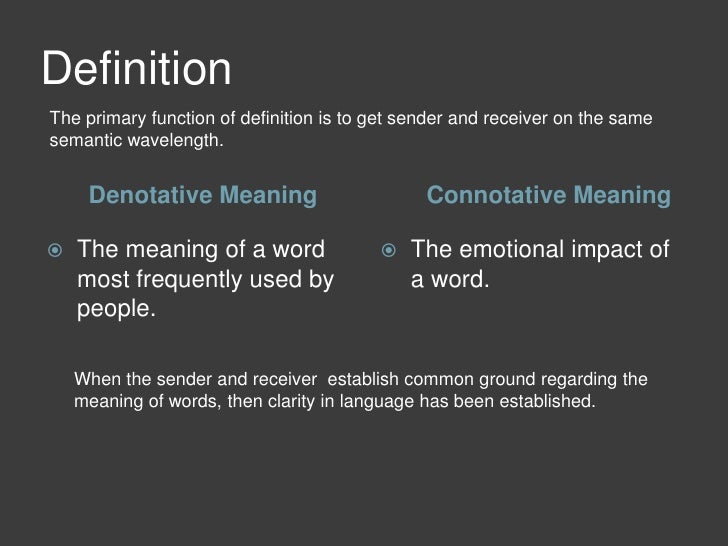 Definition

The primary function of definition is to get sender and receiver on the same semantic wavelength.

Denotative Meaning

The meaning of a word most frequently used by people.

Connotative Meaning

The emotional impact of a word.

When the sender and receiver establish common ground regarding the meaning of words, then clarity in language has been established.